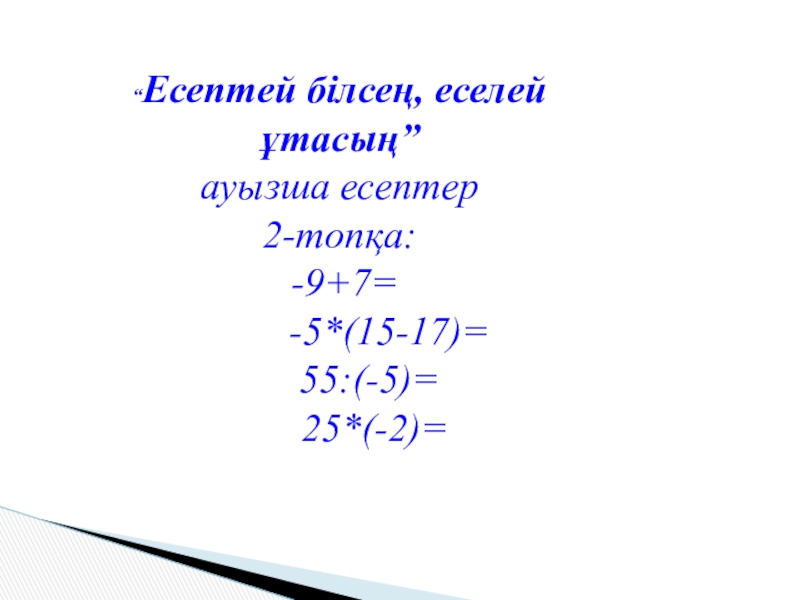 “Есептей білсең, еселей ұтасың”
ауызша есептер
2-топқа:
$-9+7=$
$-5*(15-17)=$
$55:(-5)=$
$25*(-2)=$